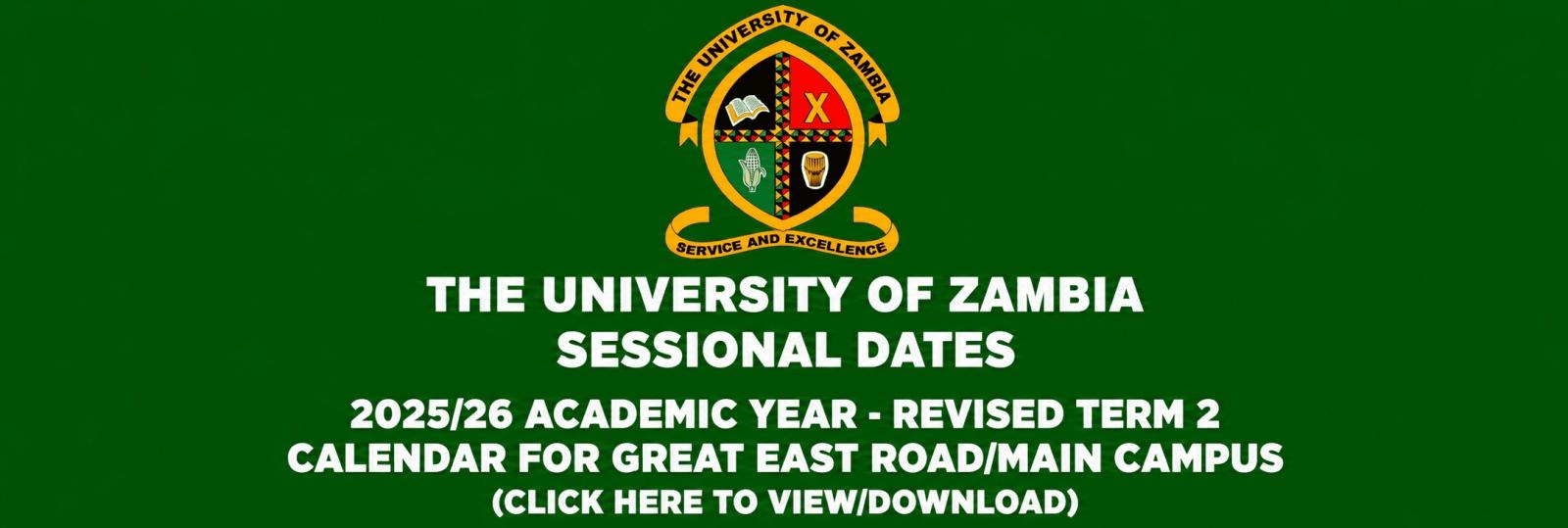 THE UNIVERSITY OF ZAMBIA

X

SERVICE AND EXCELLENCE

THE UNIVERSITY OF ZAMBIA
SESSIONAL DATES

2025/26 ACADEMIC YEAR - REVISED TERM 2
CALENDAR FOR GREAT EAST ROAD/MAIN CAMPUS
(CLICK HERE TO VIEW/DOWNLOAD)